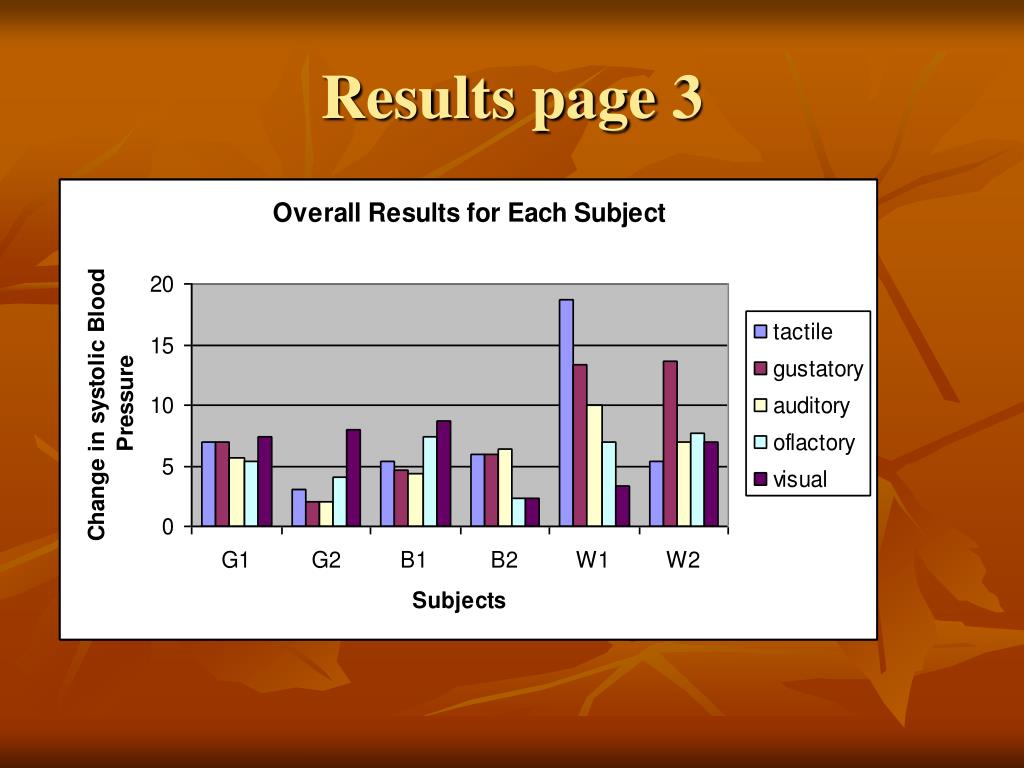 Results page 3

Overall Results for Each Subject

Change in systolic Blood Pressure

20
15
10
5
0

G1 G2 B1 B2 W1 W2

Subjects

tactile
gustatory
auditory
oflactory
visual